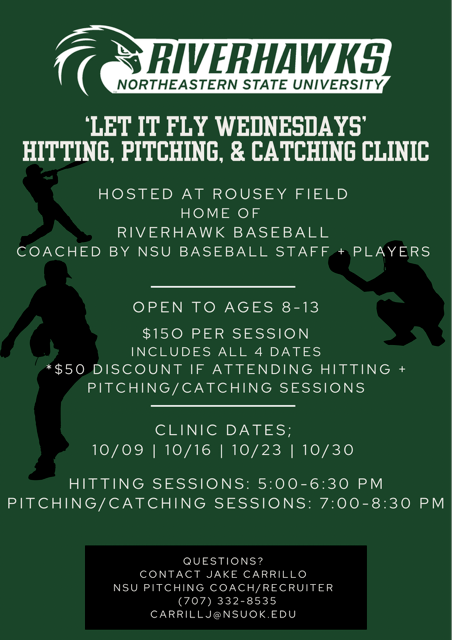 RIVERHAWKS
NORTHEASTERN STATE UNIVERSITY

'LET IT FLY WEDNESDAYS'
HITTING, PITCHING, & CATCHING CLINIC

HOSTED AT ROUSEY FIELD
HOME OF
RIVERHAWK BASEBALL
COACHED BY NSU BASEBALL STAFF + PLAYERS

OPEN TO AGES 8-13

$150 PER SESSION
INCLUDES ALL 4 DATES
*$50 DISCOUNT IF ATTENDING HITTING + PITCHING/CATCHING SESSIONS

CLINIC DATES;
10/09 | 10/16 | 10/23 | 10/30

HITTING SESSIONS: 5:00-6:30 PM
PITCHING/CATCHING SESSIONS: 7:00-8:30 PM

QUESTIONS?
CONTACT JAKE CARRILLO
NSU PITCHING COACH/RECRUITER
(707) 332-8535
CARRILLJ@NSUOK.EDU